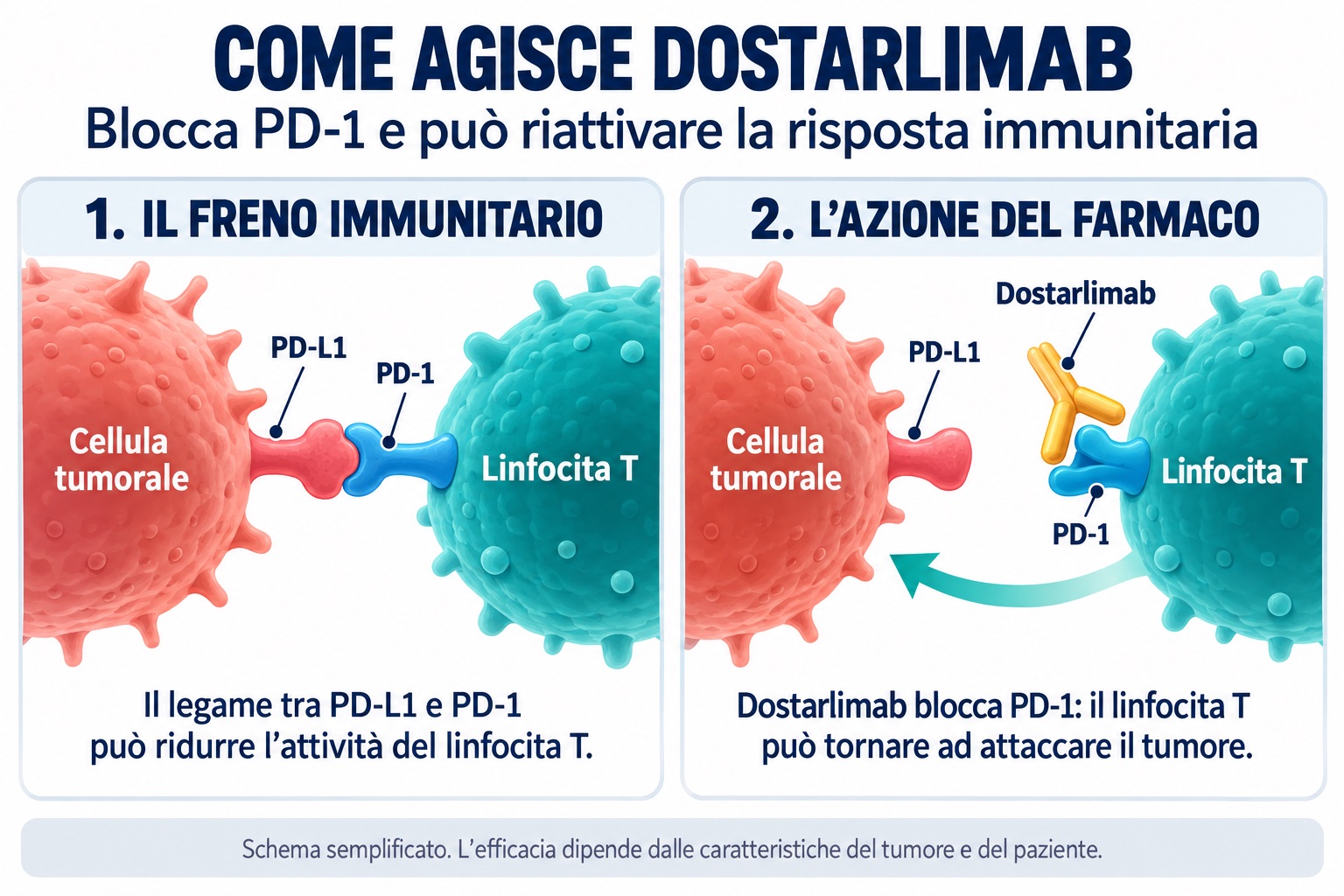 COME AGISCE DOSTARLIMAB

Blocca PD-1 e può riattivare la risposta immunitaria

1. IL FRENO IMMUNITARIO

PD-L1

PD-1

Cellula tumorale

Linfocita T

Il legame tra PD-L1 e PD-1 può ridurre l'attività del linfocita T.

2. L'AZIONE DEL FARMACO

Dostarlimab

PD-L1

Cellula tumorale

Linfocita T

PD-1

Dostarlimab blocca PD-1: il linfocita T può tornare ad attaccare il tumore.

Schema semplificato. L'efficacia dipende dalle caratteristiche del tumore e del paziente.